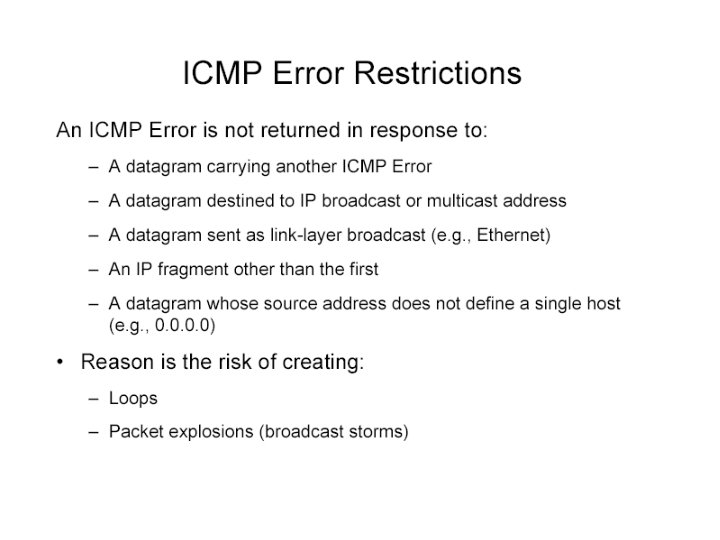 ICMP Error Restrictions

An ICMP Error is not returned in response to:

– A datagram carrying another ICMP Error

– A datagram destined to IP broadcast or multicast address

– A datagram sent as link-layer broadcast (e.g., Ethernet)

– An IP fragment other than the first

– A datagram whose source address does not define a single host (e.g., 0.0.0.0)

• Reason is the risk of creating:

– Loops

– Packet explosions (broadcast storms)